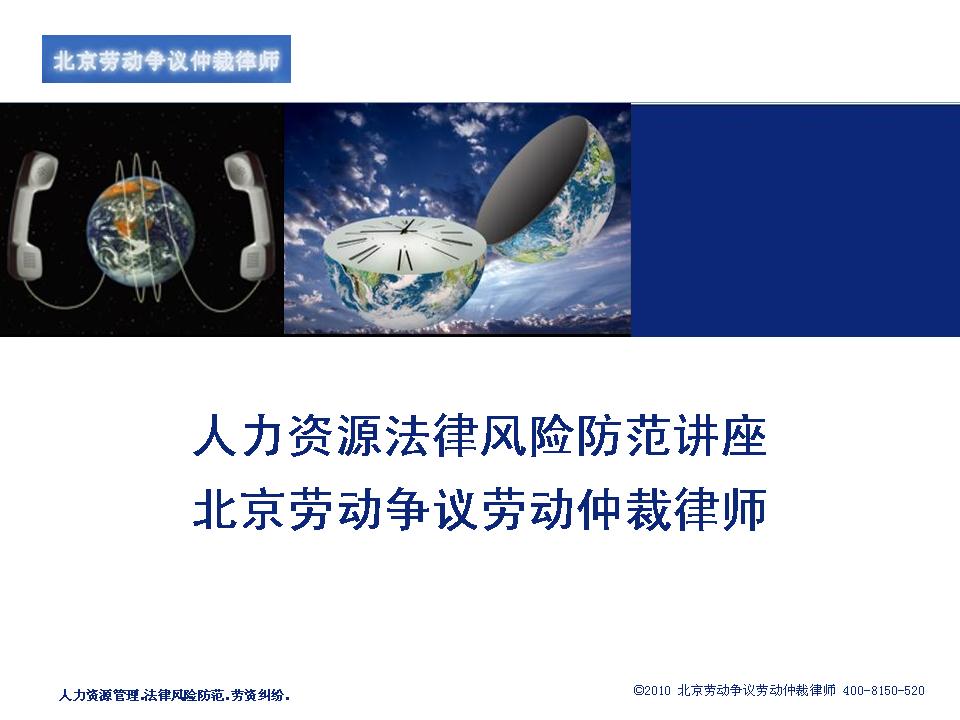 北京劳动争议仲裁律师

人力资源法律风险防范讲座
北京劳动争议劳动仲裁律师

人力资源管理.法律风险防范.劳资纠纷.

©2010 北京劳动争议劳动仲裁律师 400-8150-520